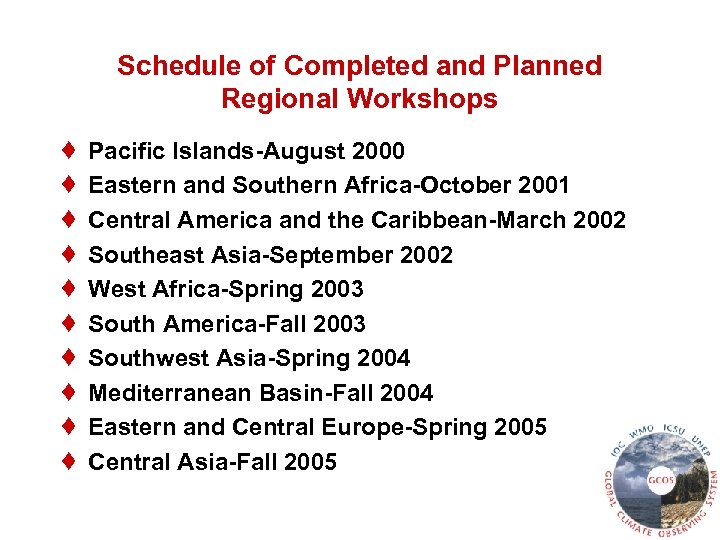 Schedule of Completed and Planned Regional Workshops

♦ Pacific Islands-August 2000
♦ Eastern and Southern Africa-October 2001
♦ Central America and the Caribbean-March 2002
♦ Southeast Asia-September 2002
♦ West Africa-Spring 2003
♦ South America-Fall 2003
♦ Southwest Asia-Spring 2004
♦ Mediterranean Basin-Fall 2004
♦ Eastern and Central Europe-Spring 2005
♦ Central Asia-Fall 2005

IOC WMO ICSU UNEP
GCOS
GLOBAL CLIMATE OBSERVING SYSTEM